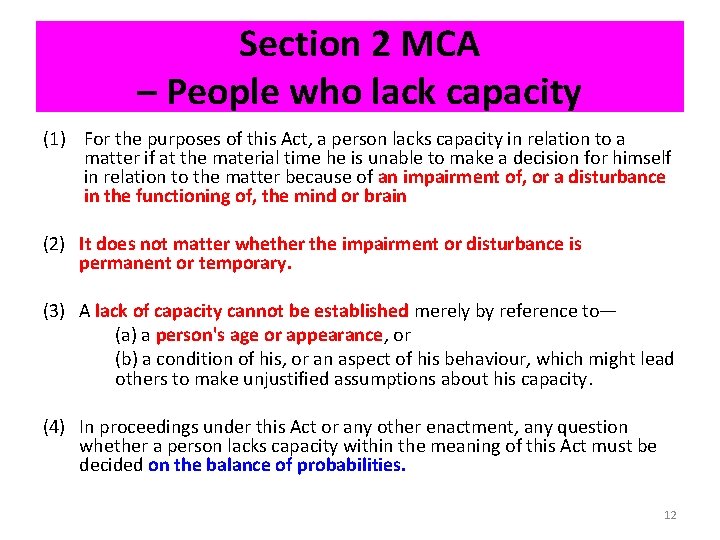 Section 2 MCA
– People who lack capacity

(1) For the purposes of this Act, a person lacks capacity in relation to a matter if at the material time he is unable to make a decision for himself in relation to the matter because of an impairment of, or a disturbance in the functioning of, the mind or brain

(2) It does not matter whether the impairment or disturbance is permanent or temporary.

(3) A lack of capacity cannot be established merely by reference to—
(a) a person's age or appearance, or
(b) a condition of his, or an aspect of his behaviour, which might lead others to make unjustified assumptions about his capacity.

(4) In proceedings under this Act or any other enactment, any question whether a person lacks capacity within the meaning of this Act must be decided on the balance of probabilities.

12